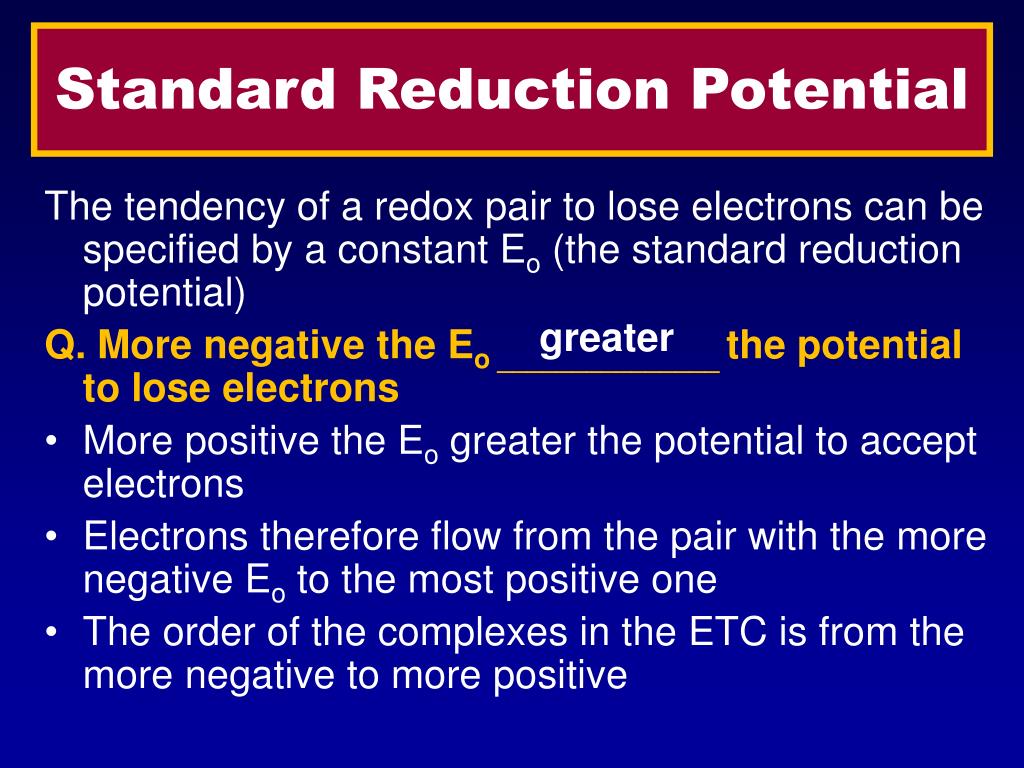 Standard Reduction Potential

The tendency of a redox pair to lose electrons can be specified by a constant $E_o$ (the standard reduction potential)

Q. More negative the $E_o$ greater the potential to lose electrons

• More positive the $E_o$ greater the potential to accept electrons

• Electrons therefore flow from the pair with the more negative $E_o$ to the most positive one

• The order of the complexes in the ETC is from the more negative to more positive